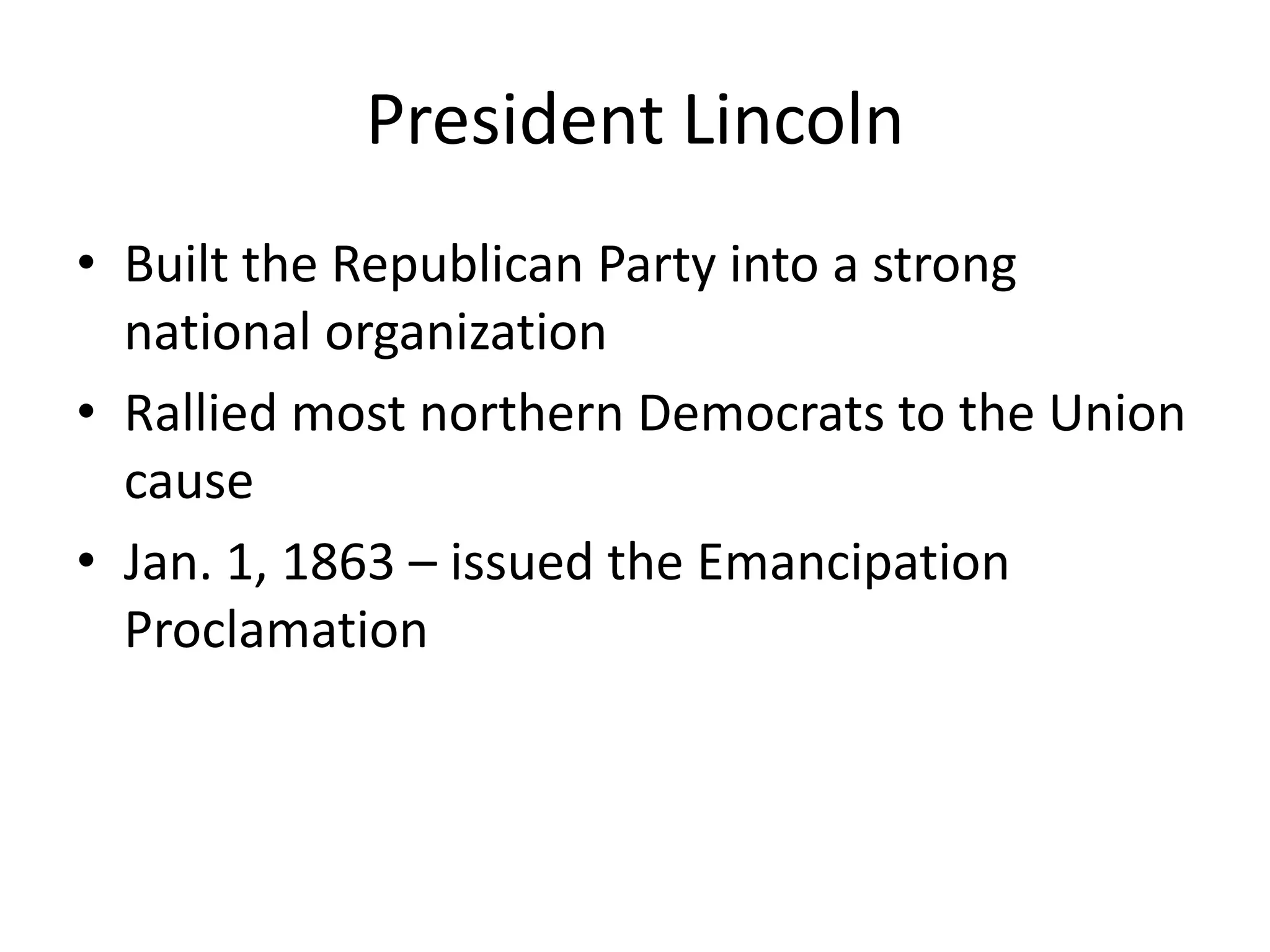 President Lincoln

• Built the Republican Party into a strong national organization
• Rallied most northern Democrats to the Union cause
• Jan. 1, 1863 – issued the Emancipation Proclamation